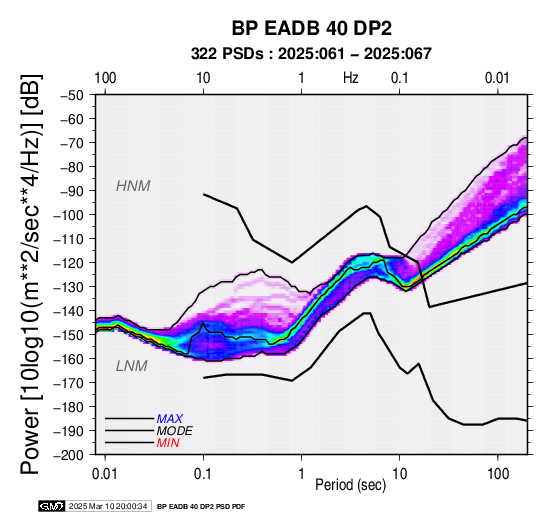 BP EADB 40 DP2
322 PSDs : 2025:061 – 2025:067

100 10 1 Hz 0.1 0.01

Power [10log10(m**2/sec**4/Hz)] [dB]

−50
−60
−70
−80
−90
−100
−110
−120
−130
−140
−150
−160
−170
−180
−190
−200

HNM
LNM

MAX
MODE
MIN

0.01 0.1 1 10 100
Period (sec)

GMT 2025 Mar 10 20:00:34 BP EADB 40 DP2 PSD PDF